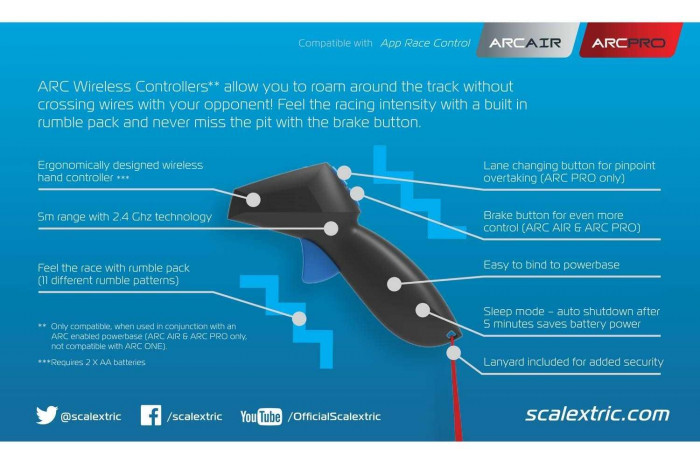 Compatible with App Race Control ARCAIR ARCPRO

ARC Wireless Controllers** allow you to roam around the track without crossing wires with your opponent! Feel the racing intensity with a built in rumble pack and never miss the pit with the brake button.

Ergonomically designed wireless hand controller ***

5m range with 2.4 Ghz technology

Feel the race with rumble pack (11 different rumble patterns)

** Only compatible, when used in conjunction with an ARC enabled powerbase (ARC AIR & ARC PRO only, not compatible with ARC ONE).

***Requires 2 X AA batteries

Lane changing button for pinpoint overtaking (ARC PRO only)

Brake button for even more control (ARC AIR & ARC PRO)

Easy to bind to powerbase

Sleep mode – auto shutdown after 5 minutes saves battery power

Lanyard included for added security

@scalextric /scalextric YouTube /OfficialScalextric scalextric.com